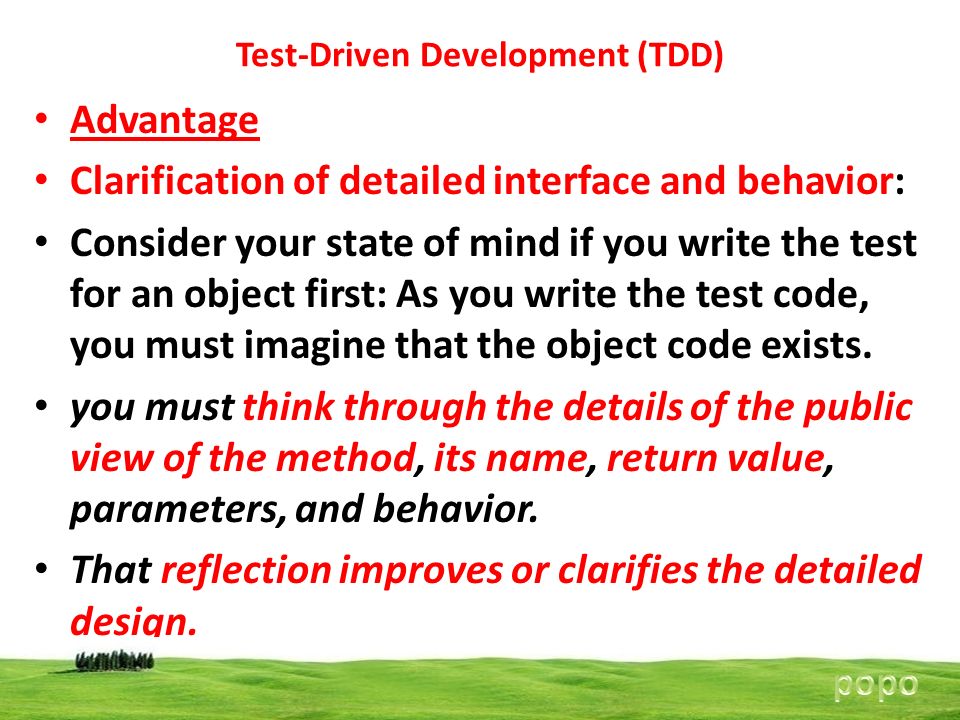 Test-Driven Development (TDD)

• Advantage
• Clarification of detailed interface and behavior:
• Consider your state of mind if you write the test for an object first: As you write the test code, you must imagine that the object code exists.
• you must think through the details of the public view of the method, its name, return value, parameters, and behavior.
• That reflection improves or clarifies the detailed design.

popo